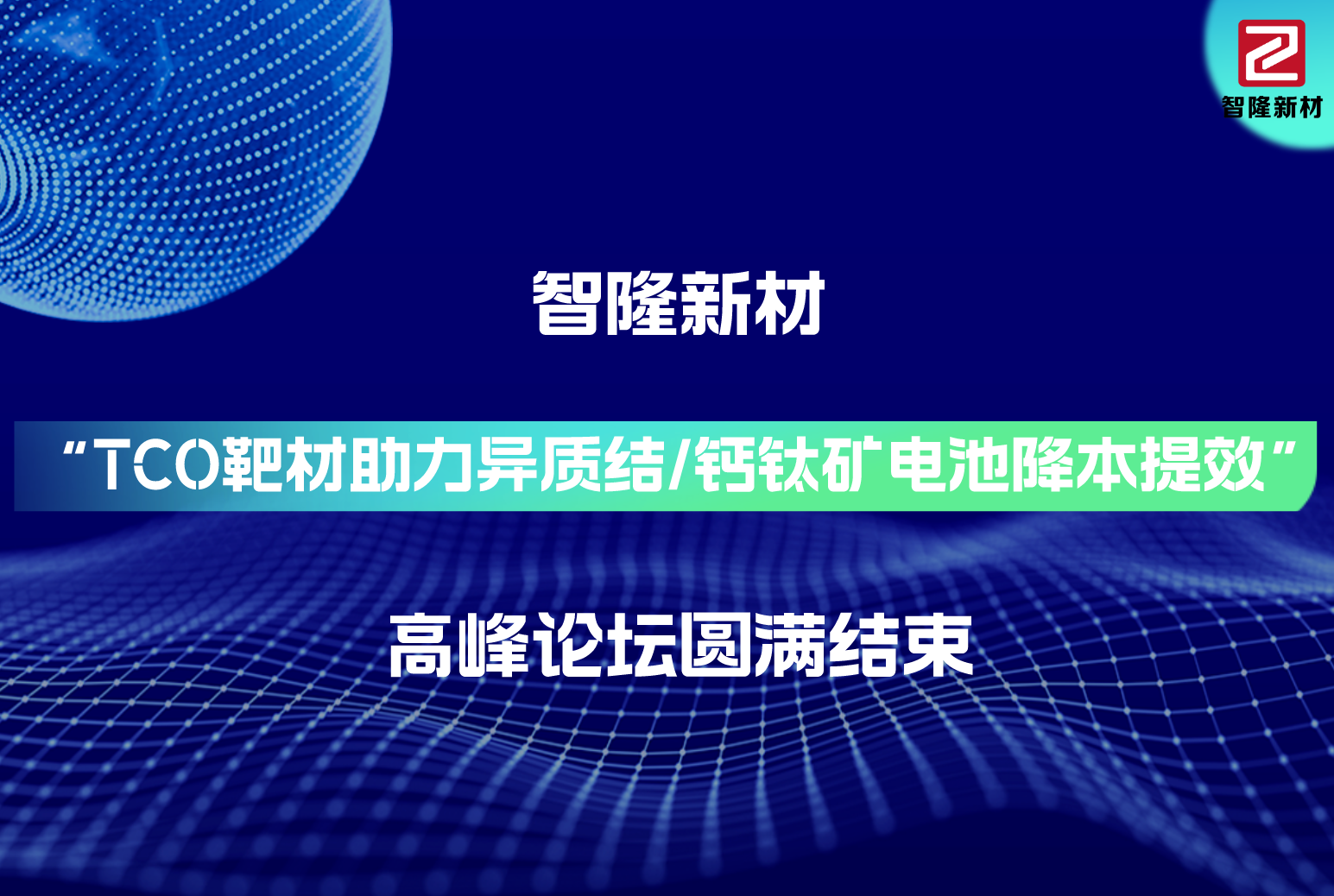 智隆新材

智隆新材

“TCO靶材助力异质结/钙钛矿电池降本提效”

高峰论坛圆满结束